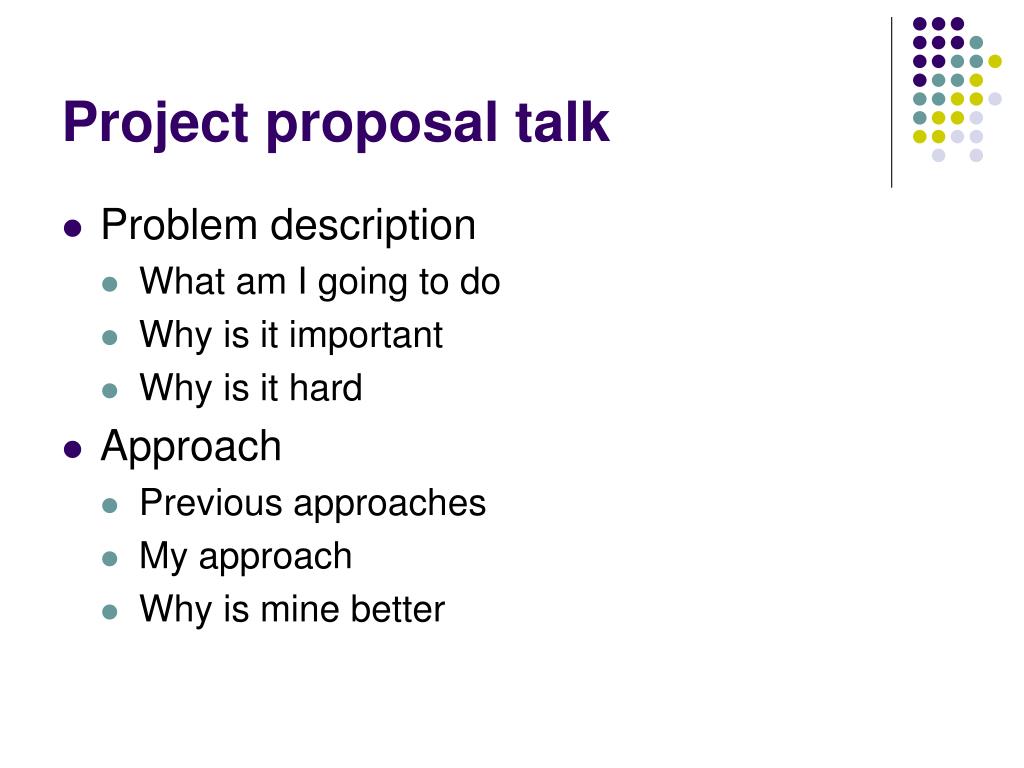 Project proposal talk

- Problem description
  - What am I going to do
  - Why is it important
  - Why is it hard
- Approach
  - Previous approaches
  - My approach
  - Why is mine better